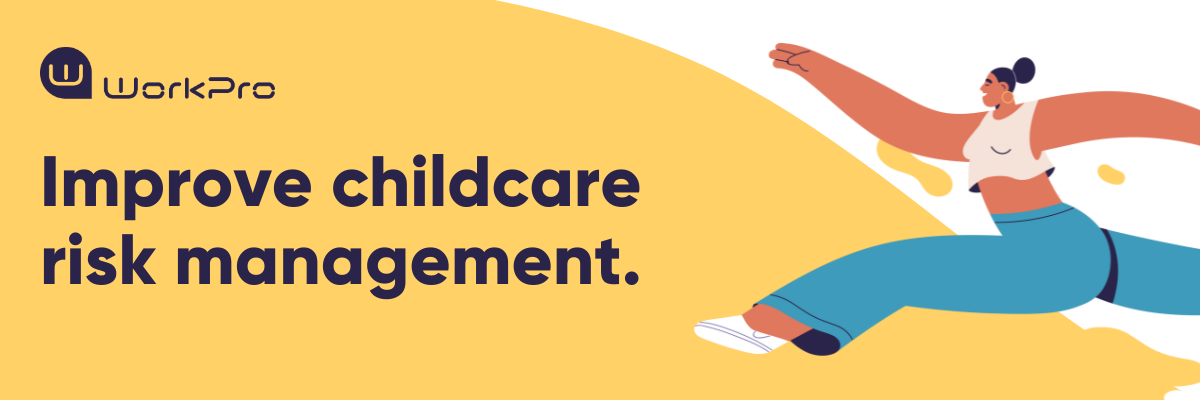 WorkPro

Improve childcare risk management.